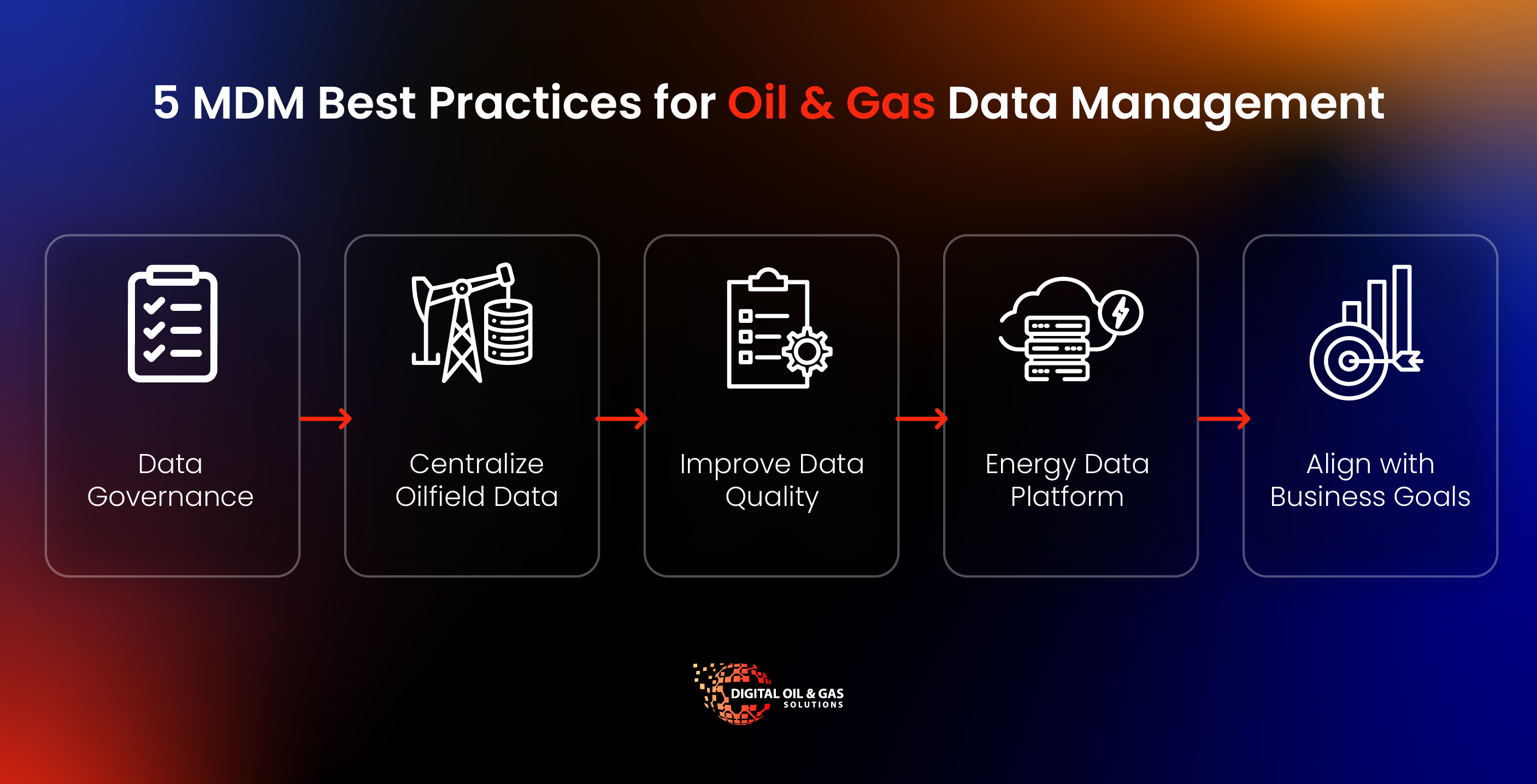 5 MDM Best Practices for Oil & Gas Data Management

Data Governance

Centralize Oilfield Data

Improve Data Quality

Energy Data Platform

Align with Business Goals

DIGITAL OIL & GAS SOLUTIONS